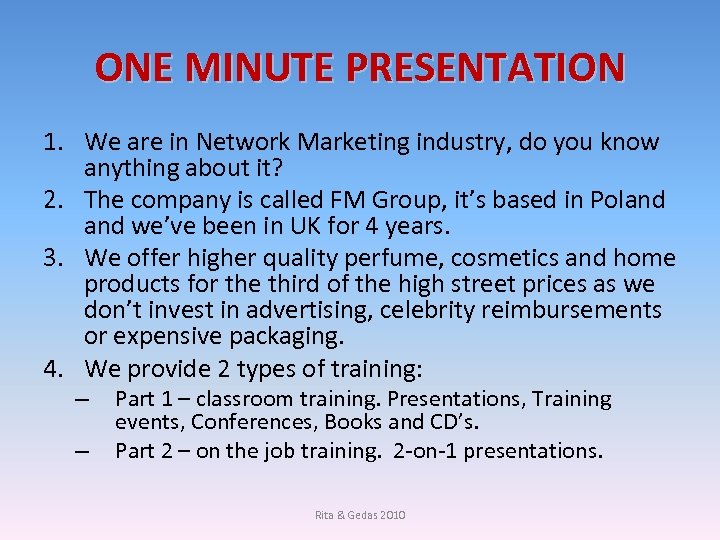 ONE MINUTE PRESENTATION

1. We are in Network Marketing industry, do you know anything about it?
2. The company is called FM Group, it's based in Poland and we've been in UK for 4 years.
3. We offer higher quality perfume, cosmetics and home products for the third of the high street prices as we don't invest in advertising, celebrity reimbursements or expensive packaging.
4. We provide 2 types of training:
– Part 1 – classroom training. Presentations, Training events, Conferences, Books and CD's.
– Part 2 – on the job training. 2-on-1 presentations.

Rita & Gedas 2010